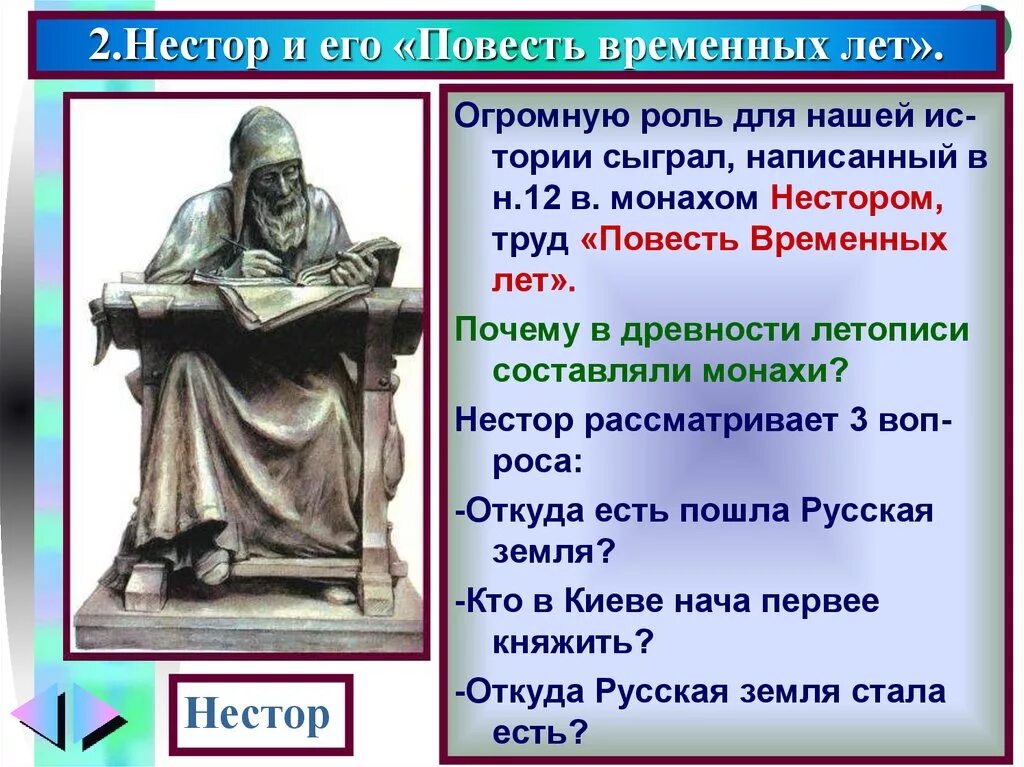 2.Нестор и его «Повесть временных лет».

Огромную роль для нашей истории сыграл, написанный в н.12 в. монахом Нестором, труд «Повесть Временных лет».

Почему в древности летописи составляли монахи?

Нестор рассматривает 3 вопроса:

-Откуда есть пошла Русская земля?

-Кто в Киеве нача первее княжить?

-Откуда Русская земля стала есть?

Нестор